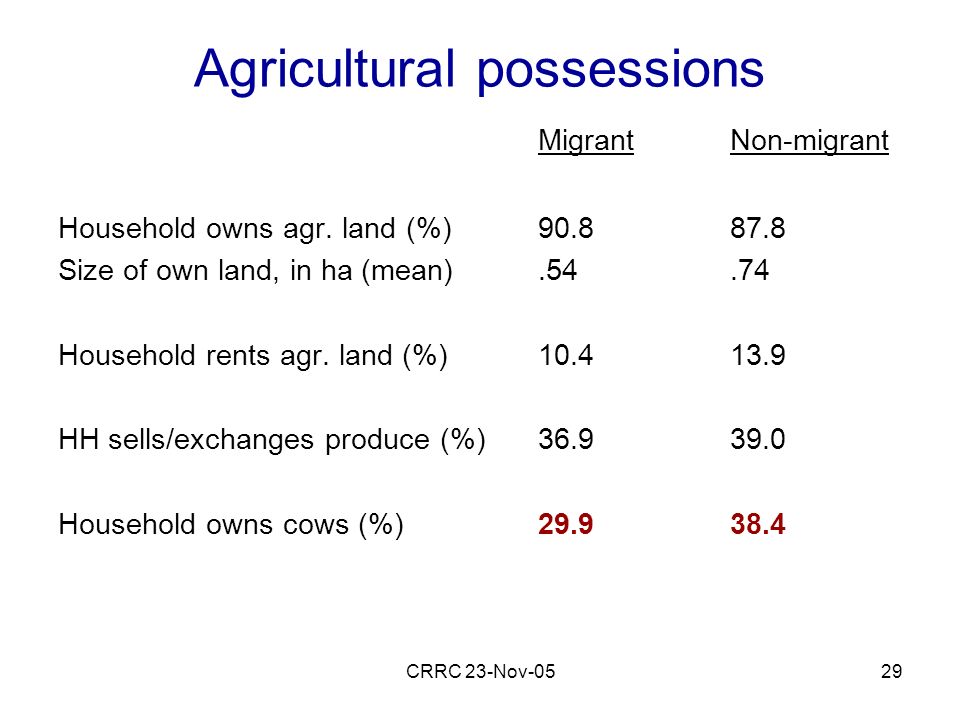 Agricultural possessions

| | Migrant | Non-migrant |
|---|---|---|
| Household owns agr. land (%) | 90.8 | 87.8 |
| Size of own land, in ha (mean) | .54 | .74 |
| Household rents agr. land (%) | 10.4 | 13.9 |
| HH sells/exchanges produce (%) | 36.9 | 39.0 |
| Household owns cows (%) | 29.9 | 38.4 |

CRRC 23-Nov-05

29